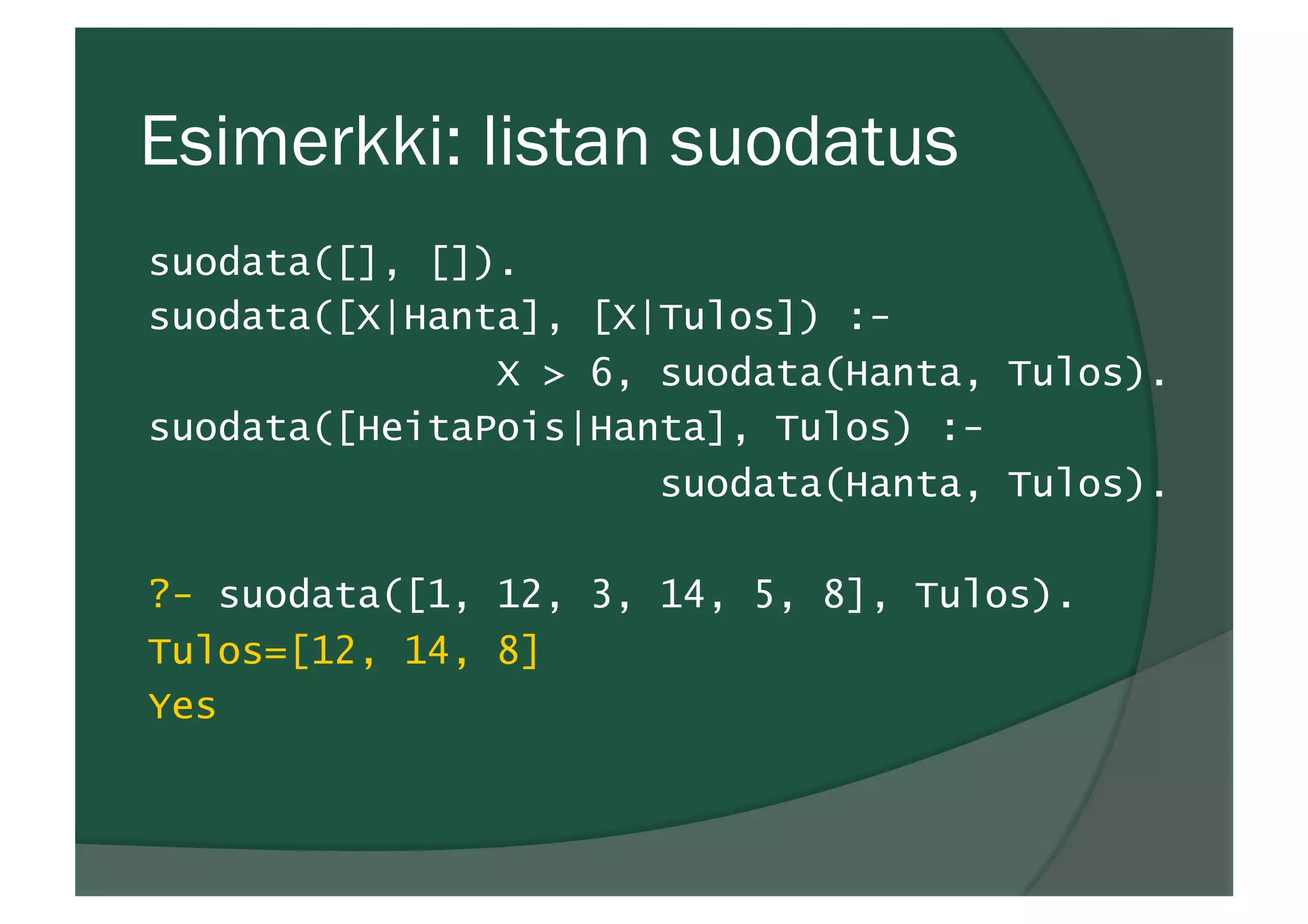 Esimerkki: listan suodatus

suodata([], []).
suodata([X|Hanta], [X|Tulos]) :-
X > 6, suodata(Hanta, Tulos).
suodata([HeitaPois|Hanta], Tulos) :-
suodata(Hanta, Tulos).

?- suodata([1, 12, 3, 14, 5, 8], Tulos).
Tulos=[12, 14, 8]
Yes